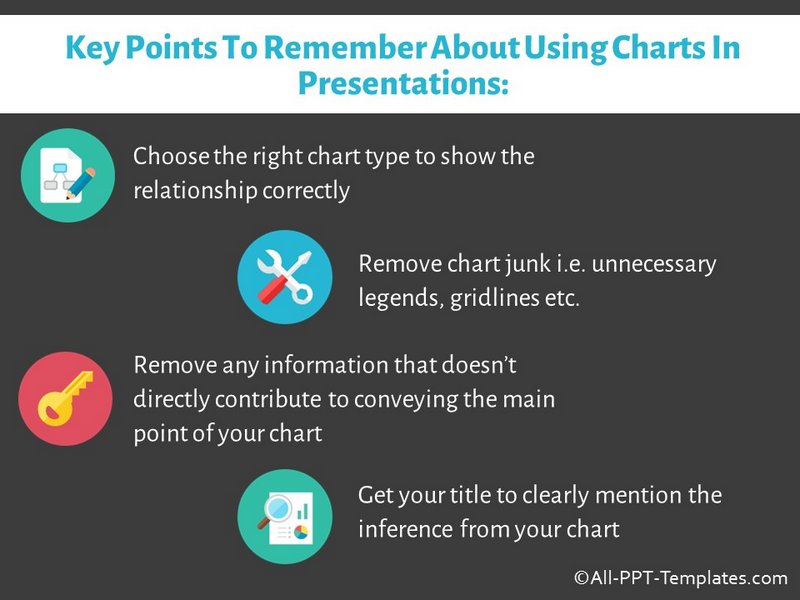 Key Points To Remember About Using Charts In Presentations:

Choose the right chart type to show the relationship correctly

Remove chart junk i.e. unnecessary legends, gridlines etc.

Remove any information that doesn't directly contribute to conveying the main point of your chart

Get your title to clearly mention the inference from your chart

©All-PPT-Templates.com